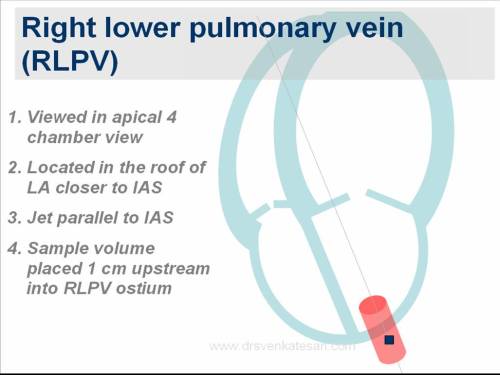 Right lower pulmonary vein (RLPV)

1. Viewed in apical 4 chamber view

2. Located in the roof of LA closer to IAS

3. Jet parallel to IAS

4. Sample volume placed 1 cm upstream into RLPV ostium

www.drsvenkatesan.com